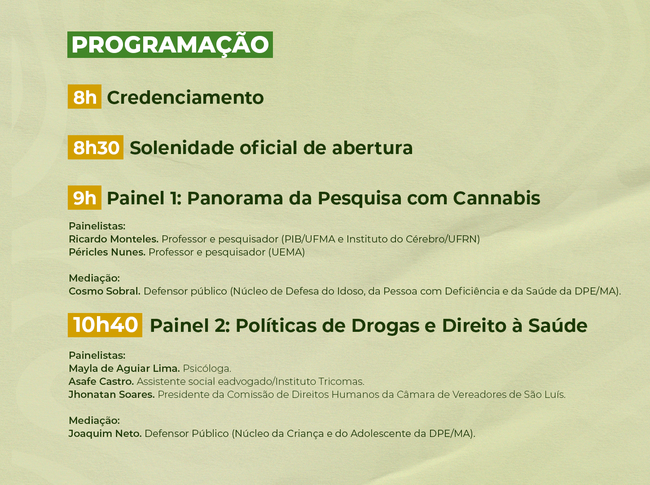 PROGRAMAÇÃO

8h Credenciamento

8h30 Solenidade oficial de abertura

9h Painel 1: Panorama da Pesquisa com Cannabis

Painelistas:
Ricardo Monteles. Professor e pesquisador (PIB/UFMA e Instituto do Cérebro/UFRN)
Péricles Nunes. Professor e pesquisador (UEMA)

Mediação:
Cosmo Sobral. Defensor público (Núcleo de Defesa do Idoso, da Pessoa com Deficiência e da Saúde da DPE/MA).

10h40 Painel 2: Políticas de Drogas e Direito à Saúde

Painelistas:
Mayla de Aguiar Lima. Psicóloga.
Asafe Castro. Assistente social eadvogado/Instituto Tricomas.
Jhonatan Soares. Presidente da Comissão de Direitos Humanos da Câmara de Vereadores de São Luís.

Mediação:
Joaquim Neto. Defensor Público (Núcleo da Criança e do Adolescente da DPE/MA).